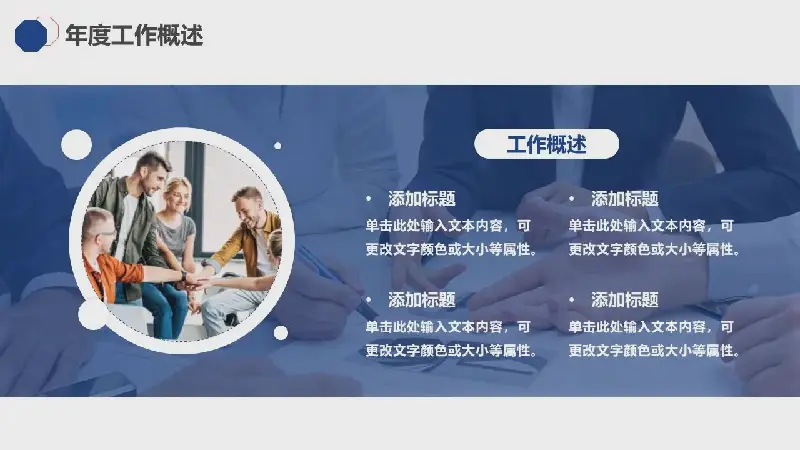 年度工作概述

工作概述

• 添加标题

单击此处输入文本内容，可更改文字颜色或大小等属性。

• 添加标题

单击此处输入文本内容，可更改文字颜色或大小等属性。

• 添加标题

单击此处输入文本内容，可更改文字颜色或大小等属性。

• 添加标题

单击此处输入文本内容，可更改文字颜色或大小等属性。